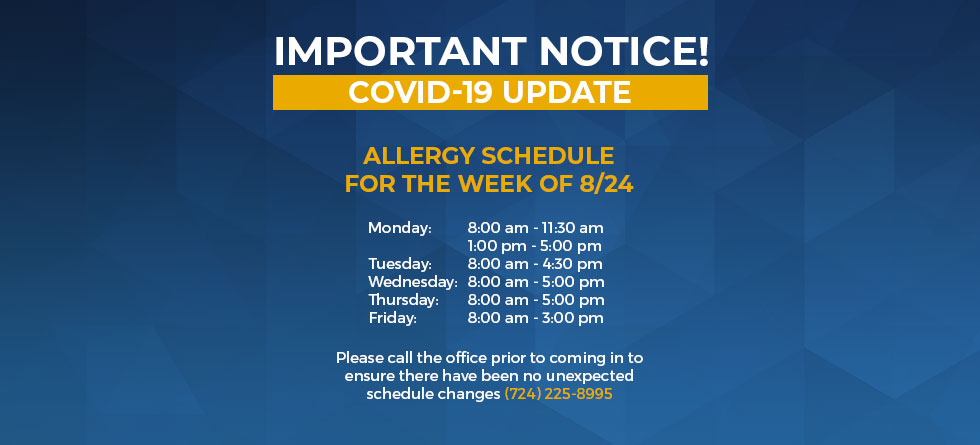 IMPORTANT NOTICE!
COVID-19 UPDATE

ALLERGY SCHEDULE
FOR THE WEEK OF 8/24

| | |
|---|---|
| Monday: | 8:00 am - 11:30 am |
| | 1:00 pm - 5:00 pm |
| Tuesday: | 8:00 am - 4:30 pm |
| Wednesday: | 8:00 am - 5:00 pm |
| Thursday: | 8:00 am - 5:00 pm |
| Friday: | 8:00 am - 3:00 pm |

Please call the office prior to coming in to ensure there have been no unexpected schedule changes (724) 225-8995